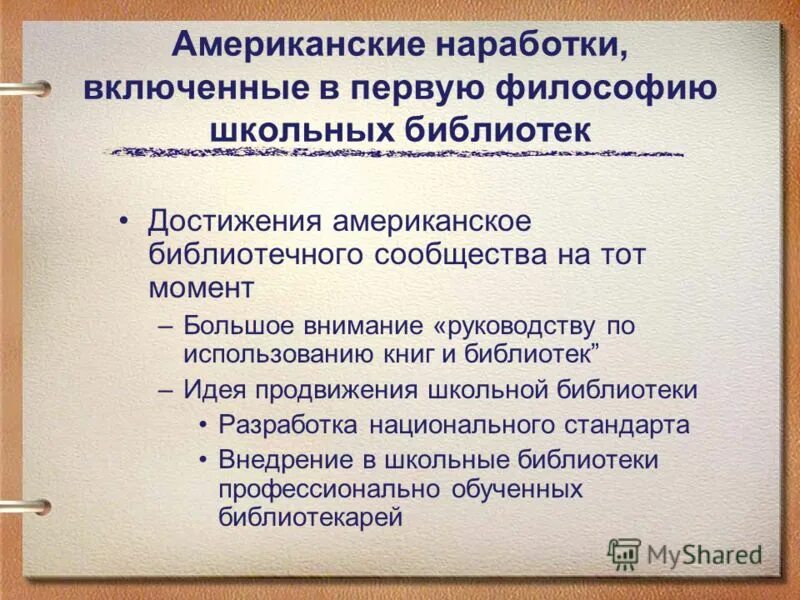 Американские наработки, включенные в первую философию школьных библиотек

• Достижения американское библиотечного сообщества на тот момент
– Большое внимание «руководству по использованию книг и библиотек”
– Идея продвижения школьной библиотеки
• Разработка национального стандарта
• Внедрение в школьные библиотеки профессионально обученных библиотекарей

MyShared